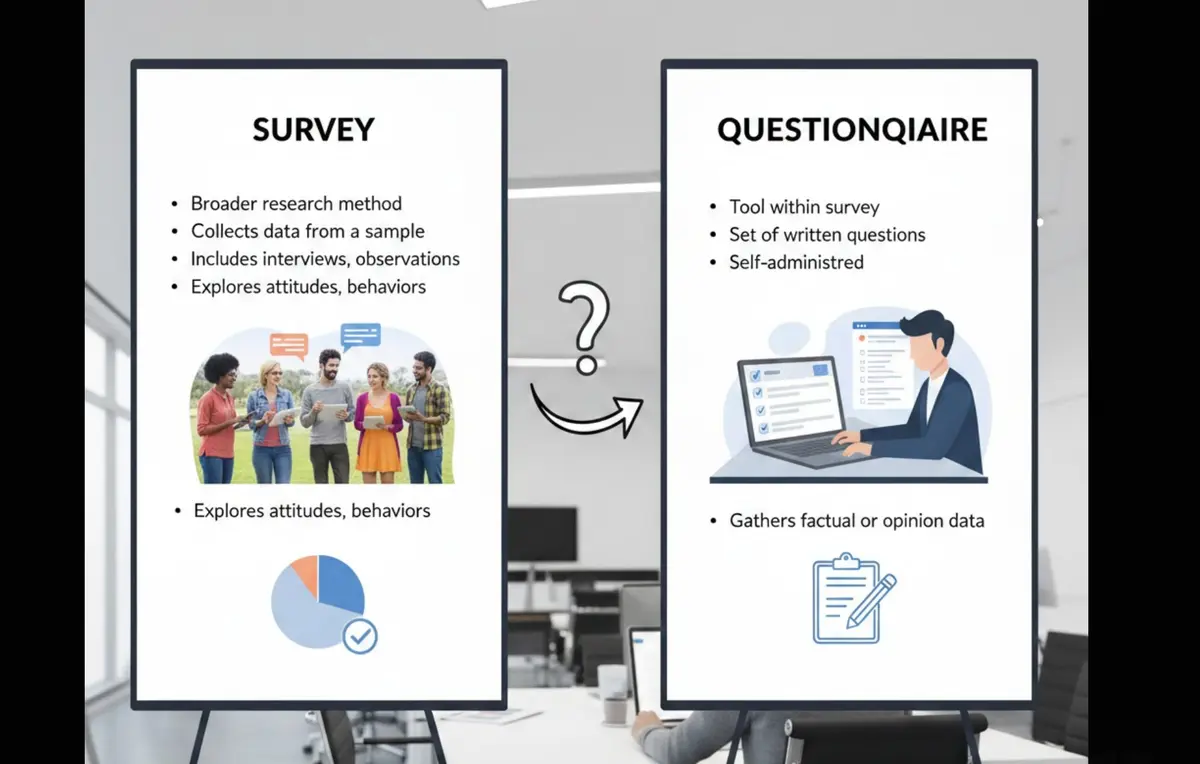 SURVEY

• Broader research method
• Collects data from a sample
• Includes interviews, observations
• Explores attitudes, behaviors

• Explores attitudes, behaviors

?

QUESTIONQIAIRE

• Tool within survey
• Set of written questions
• Self-administred

• Gathers factual or opinion data